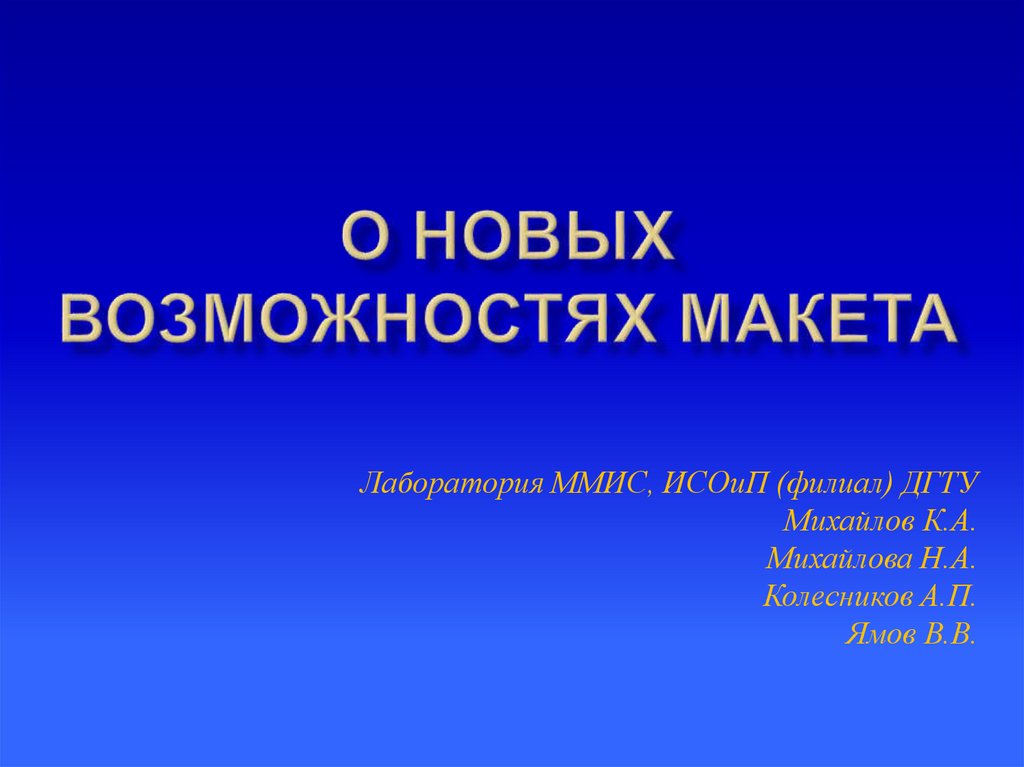 О НОВЫХ ВОЗМОЖНОСТЯХ МАКЕТА

Лаборатория ММИС, ИСОиП (филиал) ДГТУ
Михайлов К.А.
Михайлова Н.А.
Колесников А.П.
Ямов В.В.